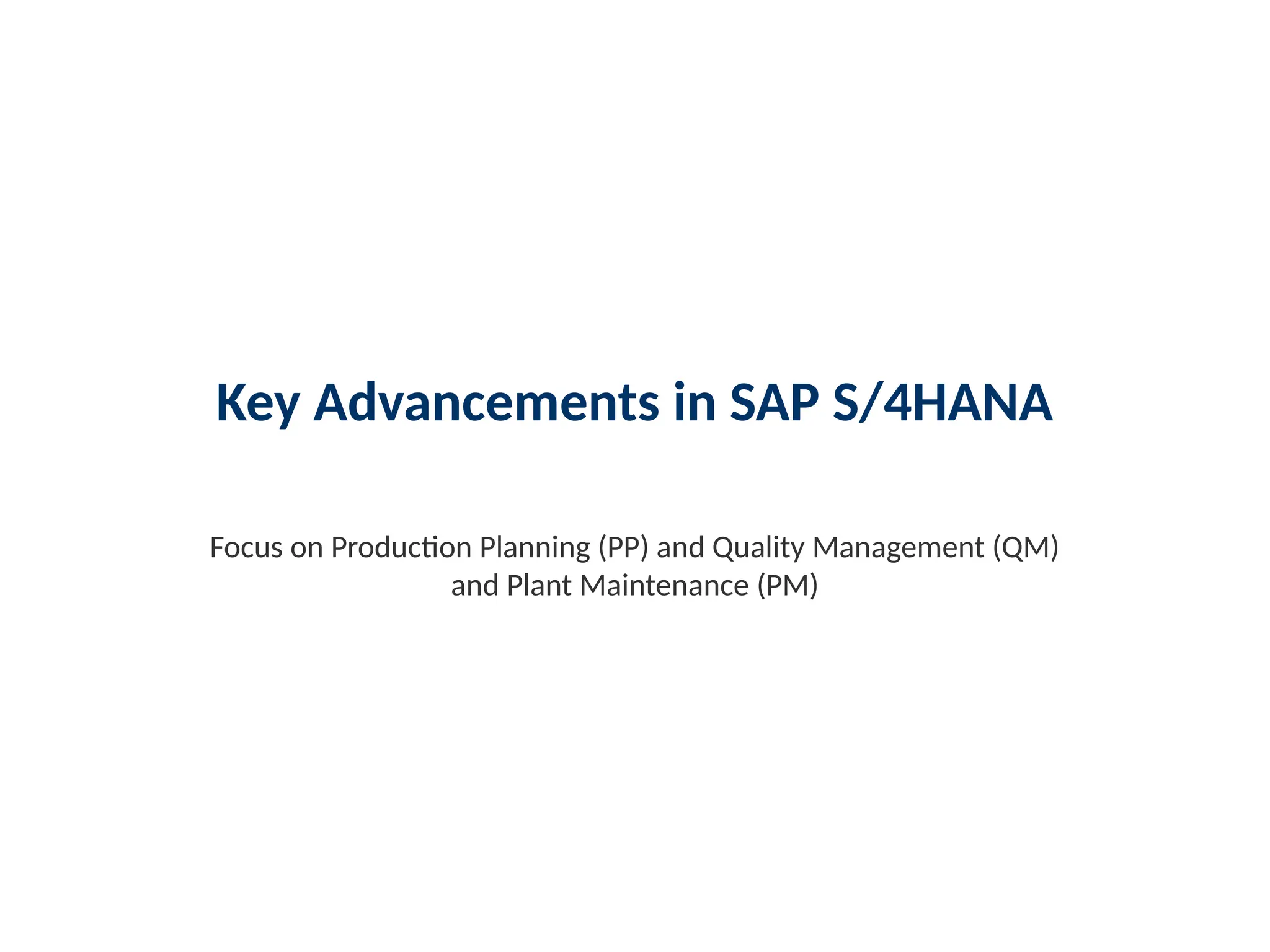 Key Advancements in SAP S/4HANA

Focus on Production Planning (PP) and Quality Management (QM) and Plant Maintenance (PM)